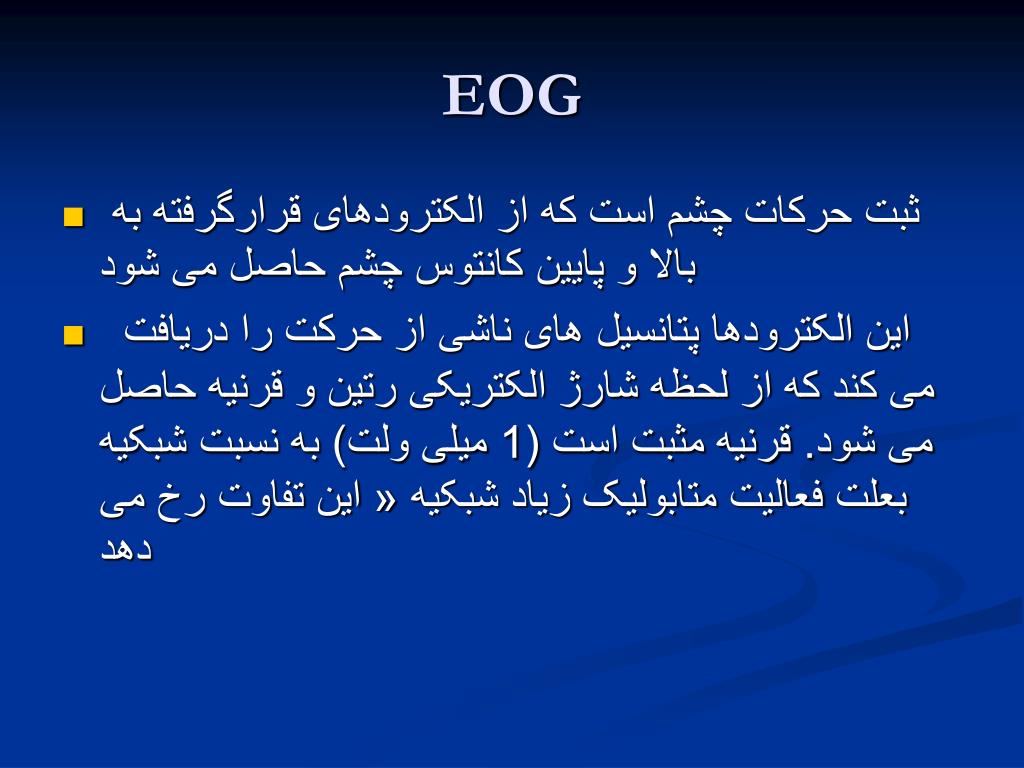 EOG

■ ثبت حرکات چشم است که از الکترودهای قرارگرفته به بالا و پایین کانتوس چشم حاصل می شود

■ این الکترودها پتانسیل های ناشی از حرکت را دریافت می کند که از لحظه شارژ الکتریکی رتین و قرنیه حاصل می شود. قرنیه مثبت است (1 میلی ولت) به نسبت شبکیه بعلت فعالیت متابولیک زیاد شبکیه « این تفاوت رخ می دهد